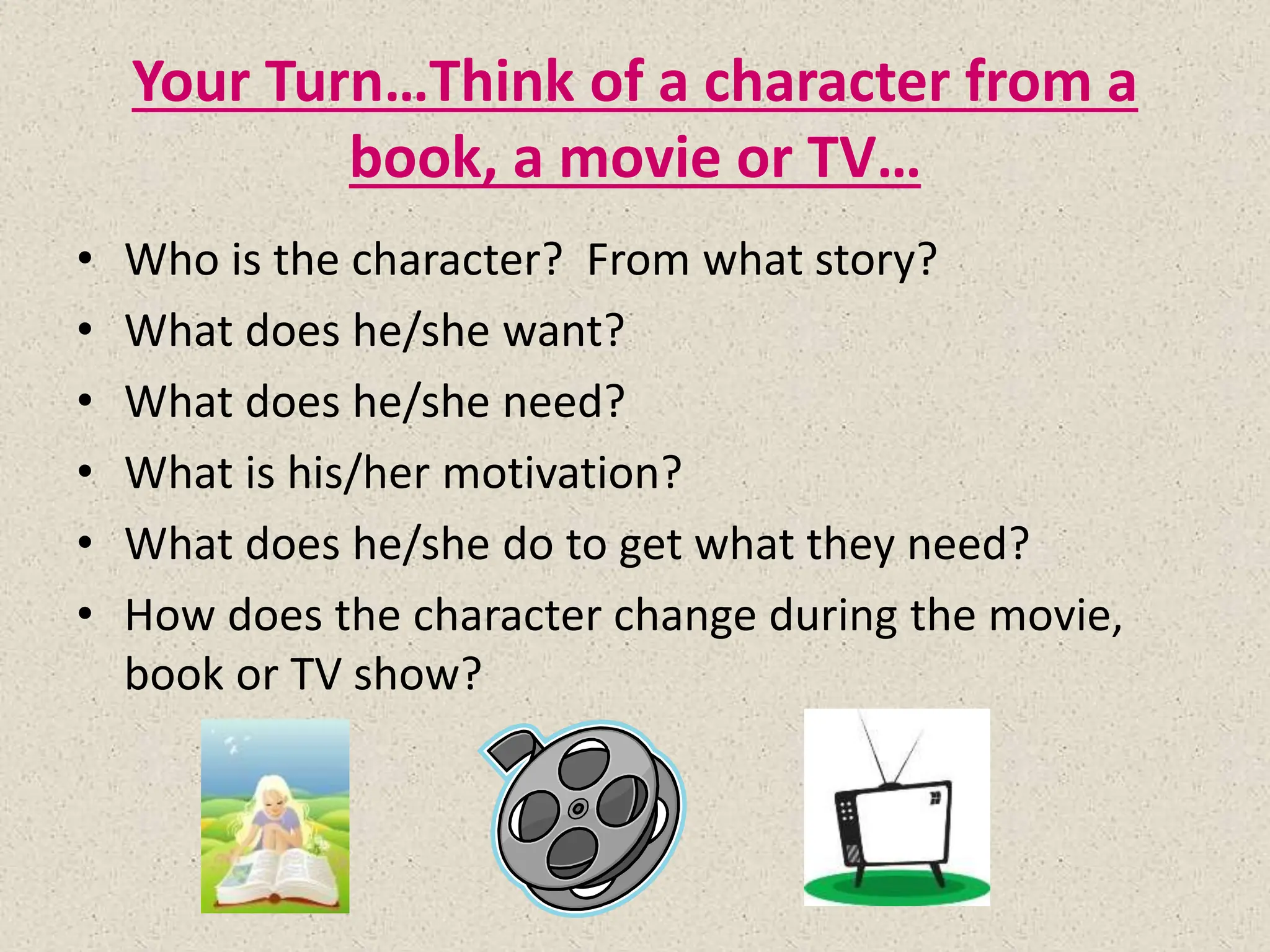 Your Turn…Think of a character from a book, a movie or TV…

• Who is the character?  From what story?
• What does he/she want?
• What does he/she need?
• What is his/her motivation?
• What does he/she do to get what they need?
• How does the character change during the movie, book or TV show?